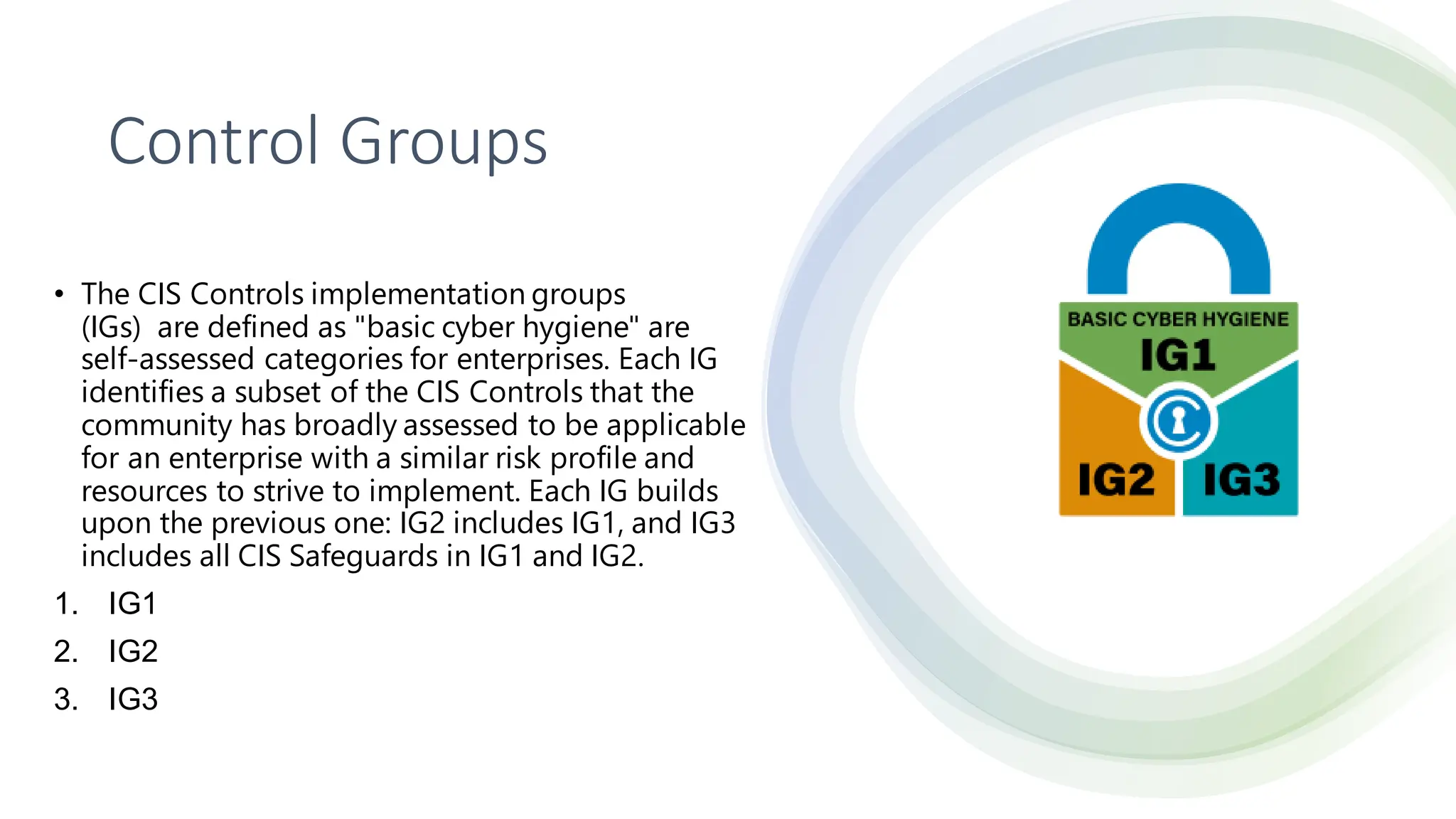 Control Groups

• The CIS Controls implementation groups (IGs) are defined as "basic cyber hygiene" are self-assessed categories for enterprises. Each IG identifies a subset of the CIS Controls that the community has broadly assessed to be applicable for an enterprise with a similar risk profile and resources to strive to implement. Each IG builds upon the previous one: IG2 includes IG1, and IG3 includes all CIS Safeguards in IG1 and IG2.

1. IG1
2. IG2
3. IG3

BASIC CYBER HYGIENE
IG1
IG2
IG3